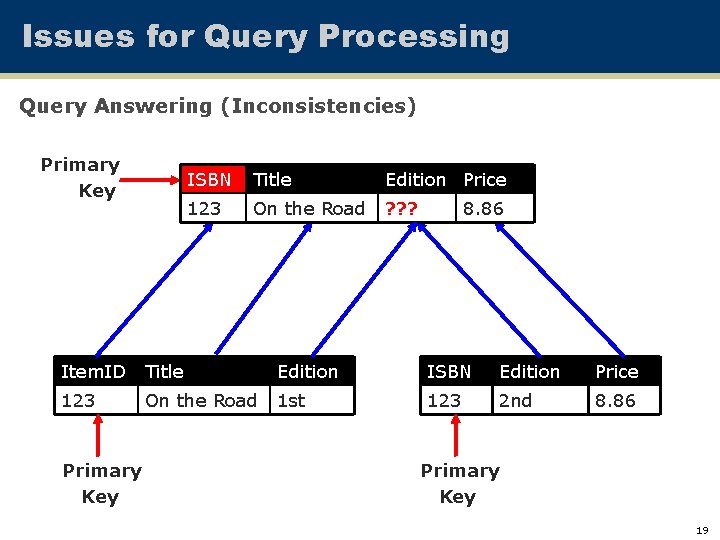 Issues for Query Processing

Query Answering (Inconsistencies)

Primary Key

| ISBN | Title | Edition | Price |
|---|---|---|---|
| 123 | On the Road | ??? | 8.86 |

| ItemID | Title | Edition |
|---|---|---|
| 123 | On the Road | 1st |

| ISBN | Edition | Price |
|---|---|---|
| 123 | 2nd | 8.86 |

Primary Key

Primary Key

19